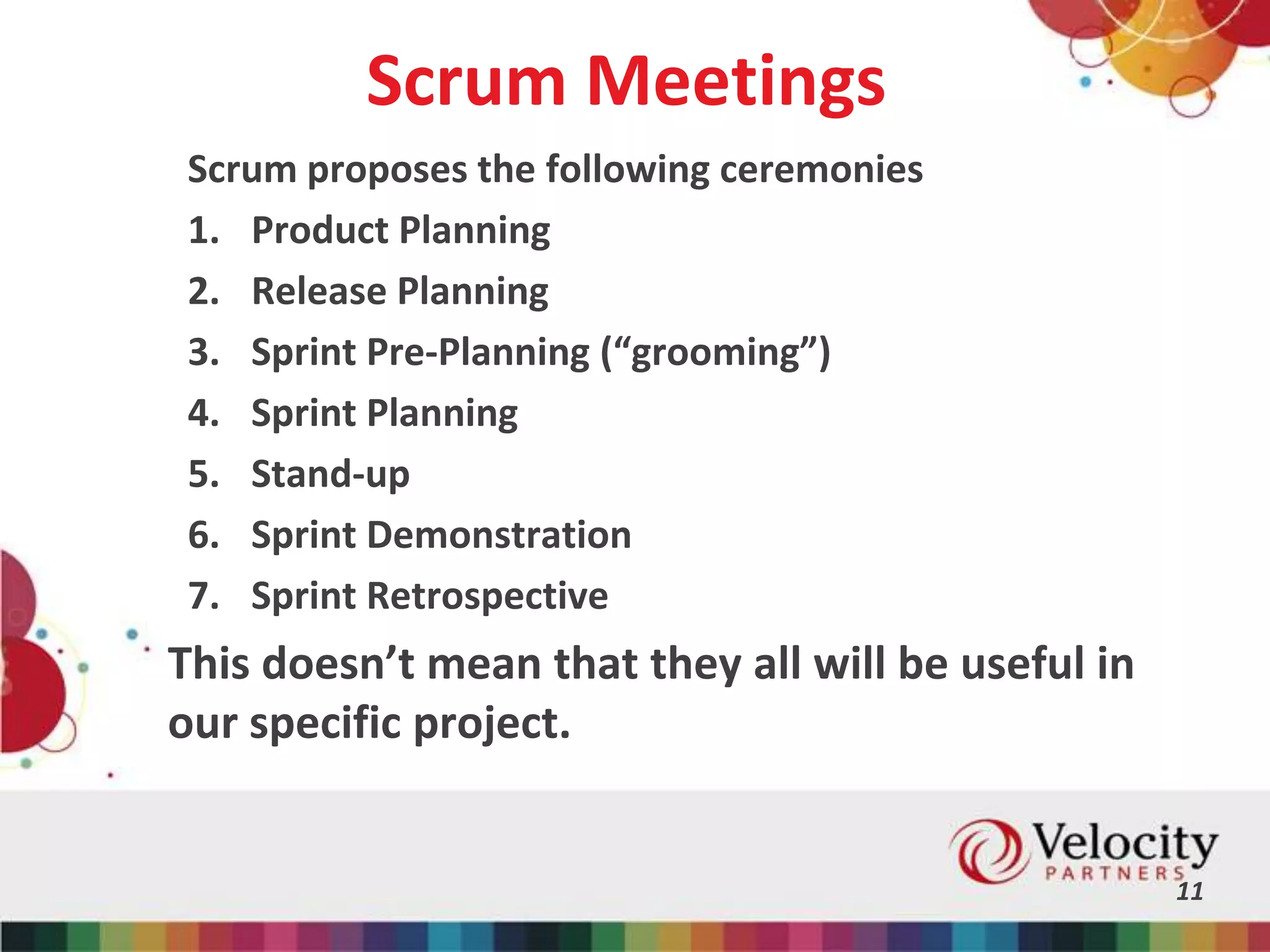 Scrum Meetings

Scrum proposes the following ceremonies

1. Product Planning
2. Release Planning
3. Sprint Pre-Planning (“grooming”)
4. Sprint Planning
5. Stand-up
6. Sprint Demonstration
7. Sprint Retrospective

This doesn’t mean that they all will be useful in our specific project.

Velocity PARTNERS

11